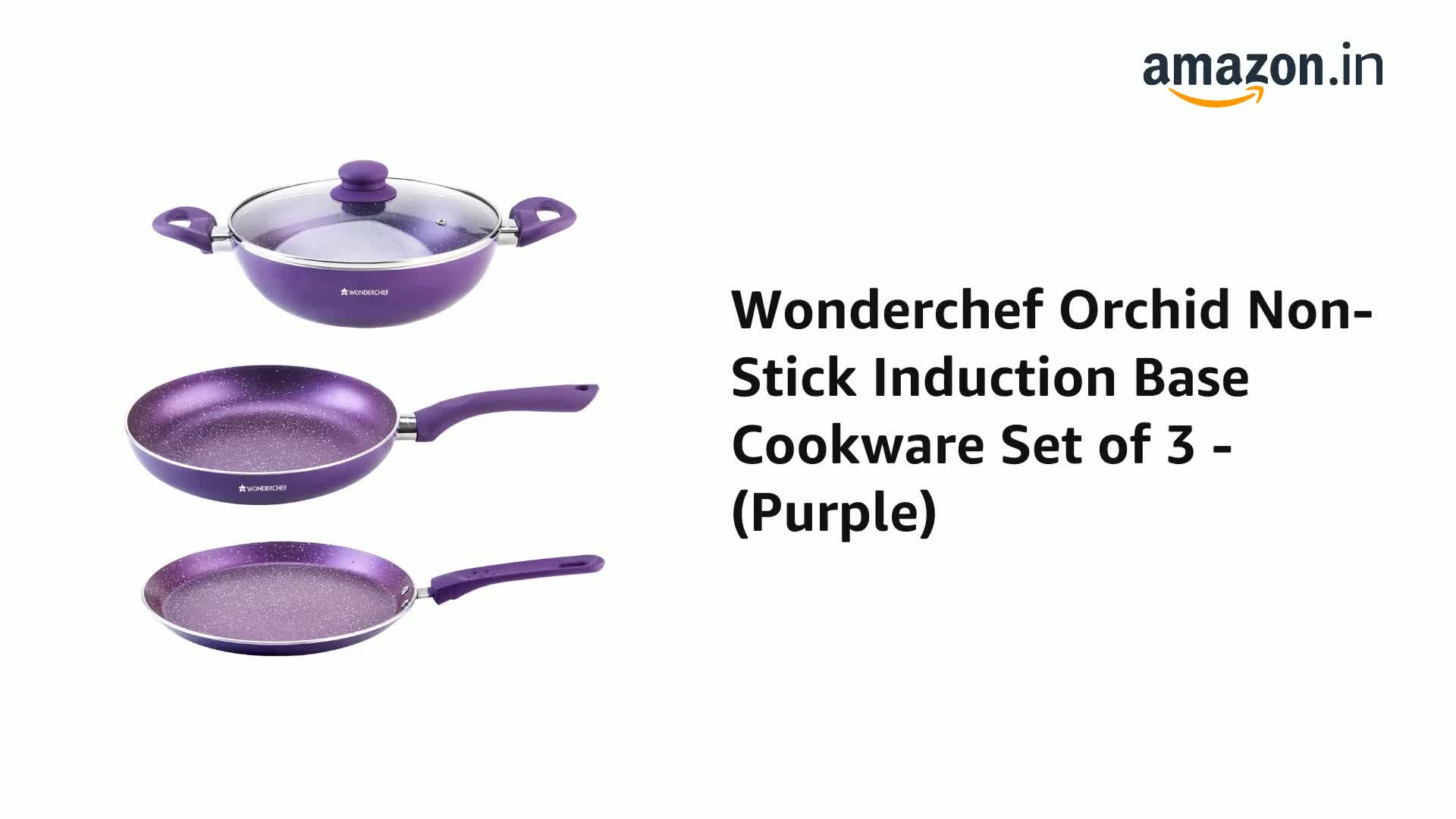 amazon.in

WONDERCHEF

WONDERCHEF

Wonderchef Orchid Non-Stick Induction Base Cookware Set of 3 - (Purple)